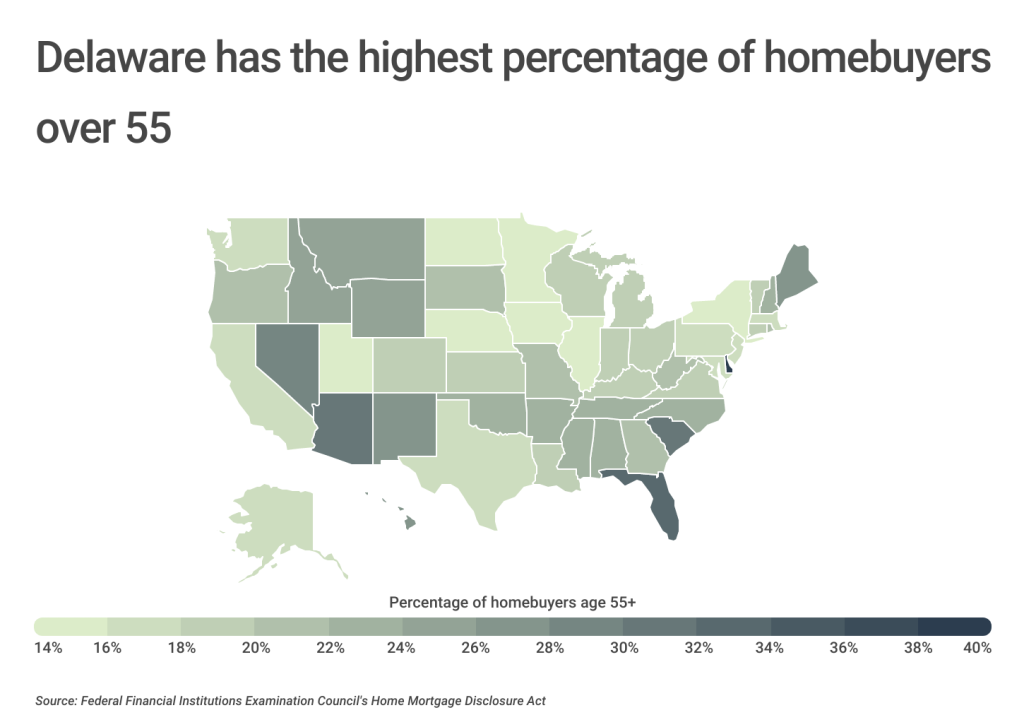 Delaware has the highest percentage of homebuyers over 55

Percentage of homebuyers age 55+

14% 16% 18% 20% 22% 24% 26% 28% 30% 32% 34% 36% 38% 40%

Source: Federal Financial Institutions Examination Council's Home Mortgage Disclosure Act